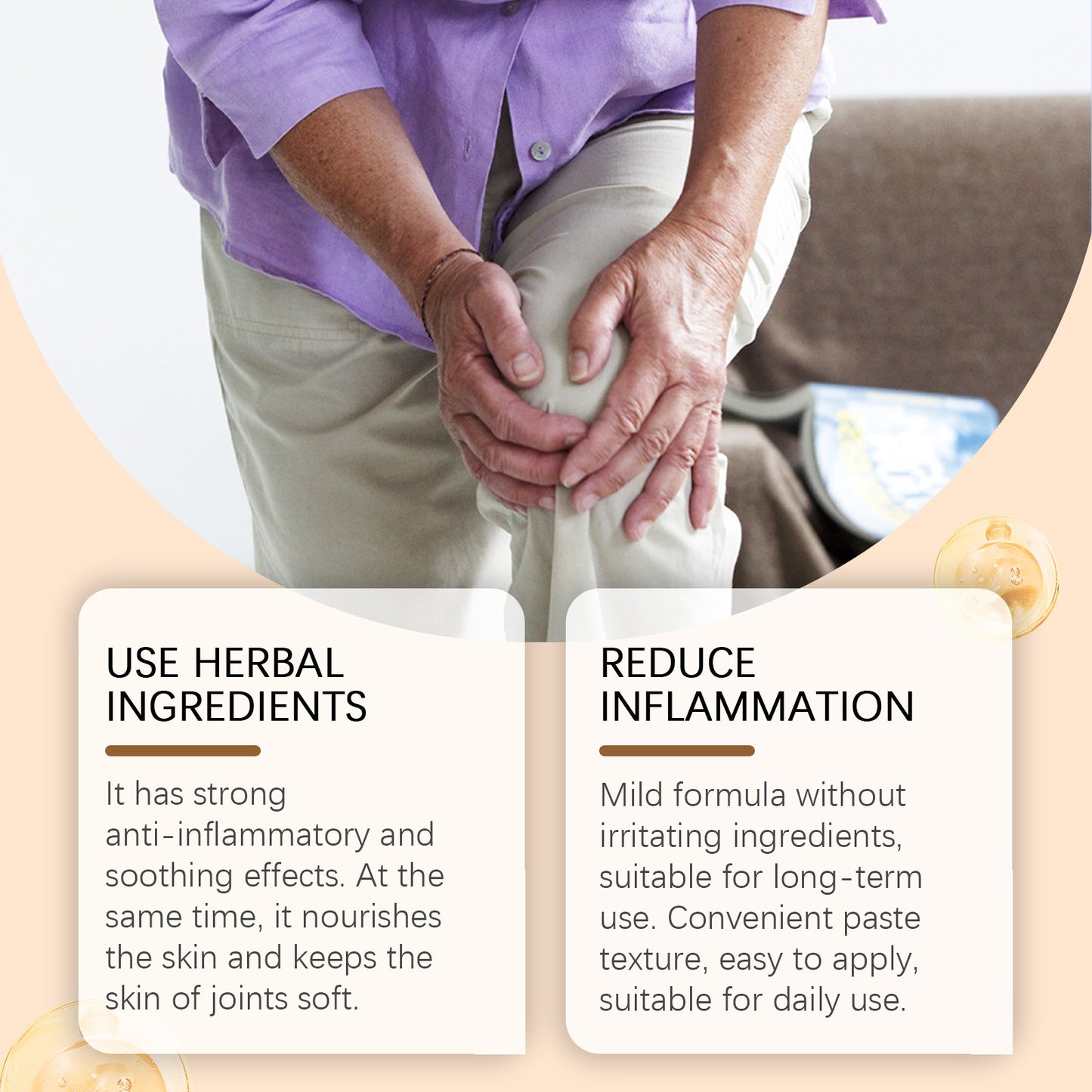 USE HERBAL INGREDIENTS

It has strong anti-inflammatory and soothing effects. At the same time, it nourishes the skin and keeps the skin of joints soft.

REDUCE INFLAMMATION

Mild formula without irritating ingredients, suitable for long-term use. Convenient paste texture, easy to apply, suitable for daily use.